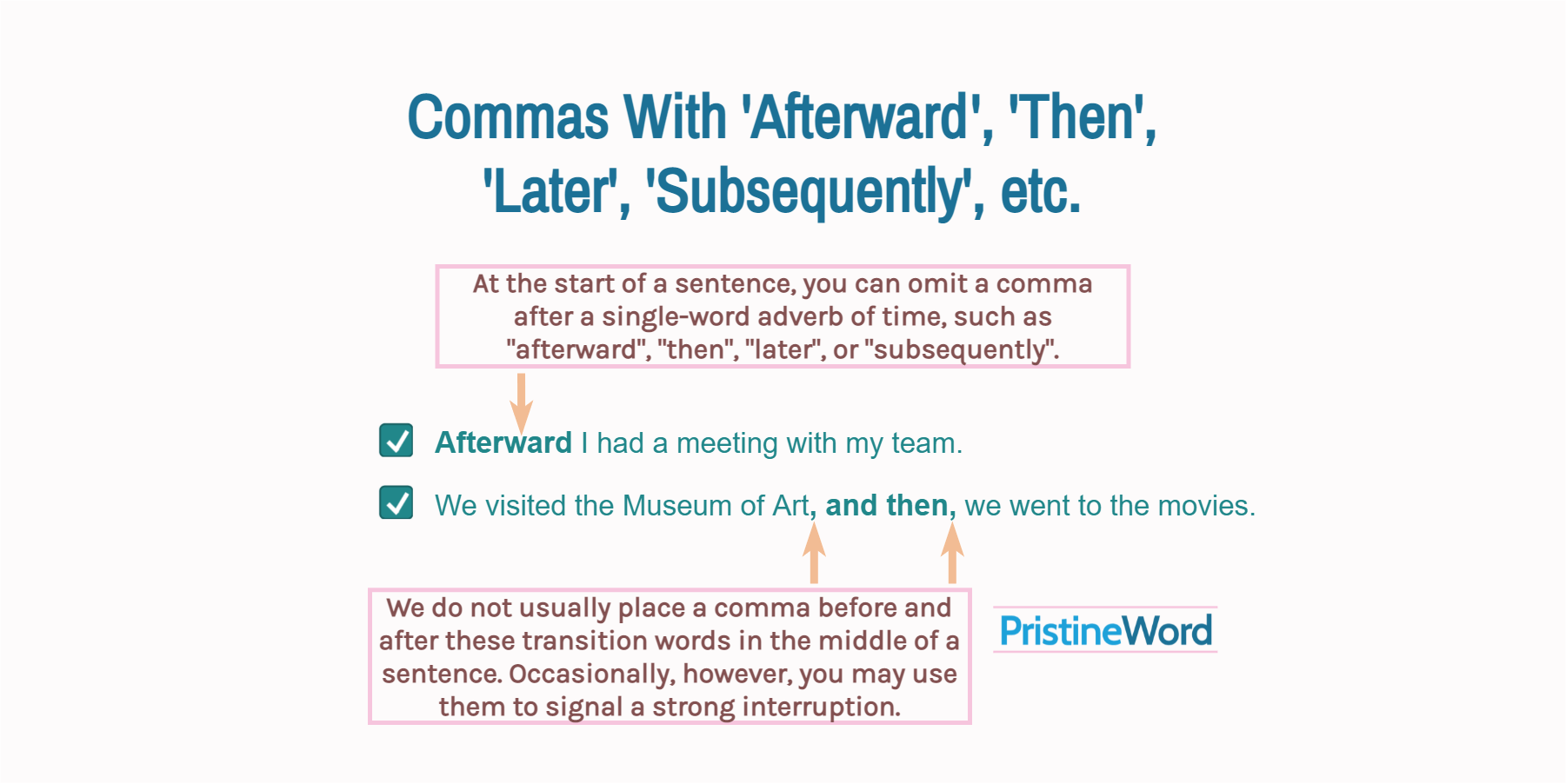 Commas With 'Afterward', 'Then', 'Later', 'Subsequently', etc.

At the start of a sentence, you can omit a comma after a single-word adverb of time, such as "afterward", "then", "later", or "subsequently".

Afterward I had a meeting with my team.

We visited the Museum of Art, and then, we went to the movies.

We do not usually place a comma before and after these transition words in the middle of a sentence. Occasionally, however, you may use them to signal a strong interruption.

PristineWord